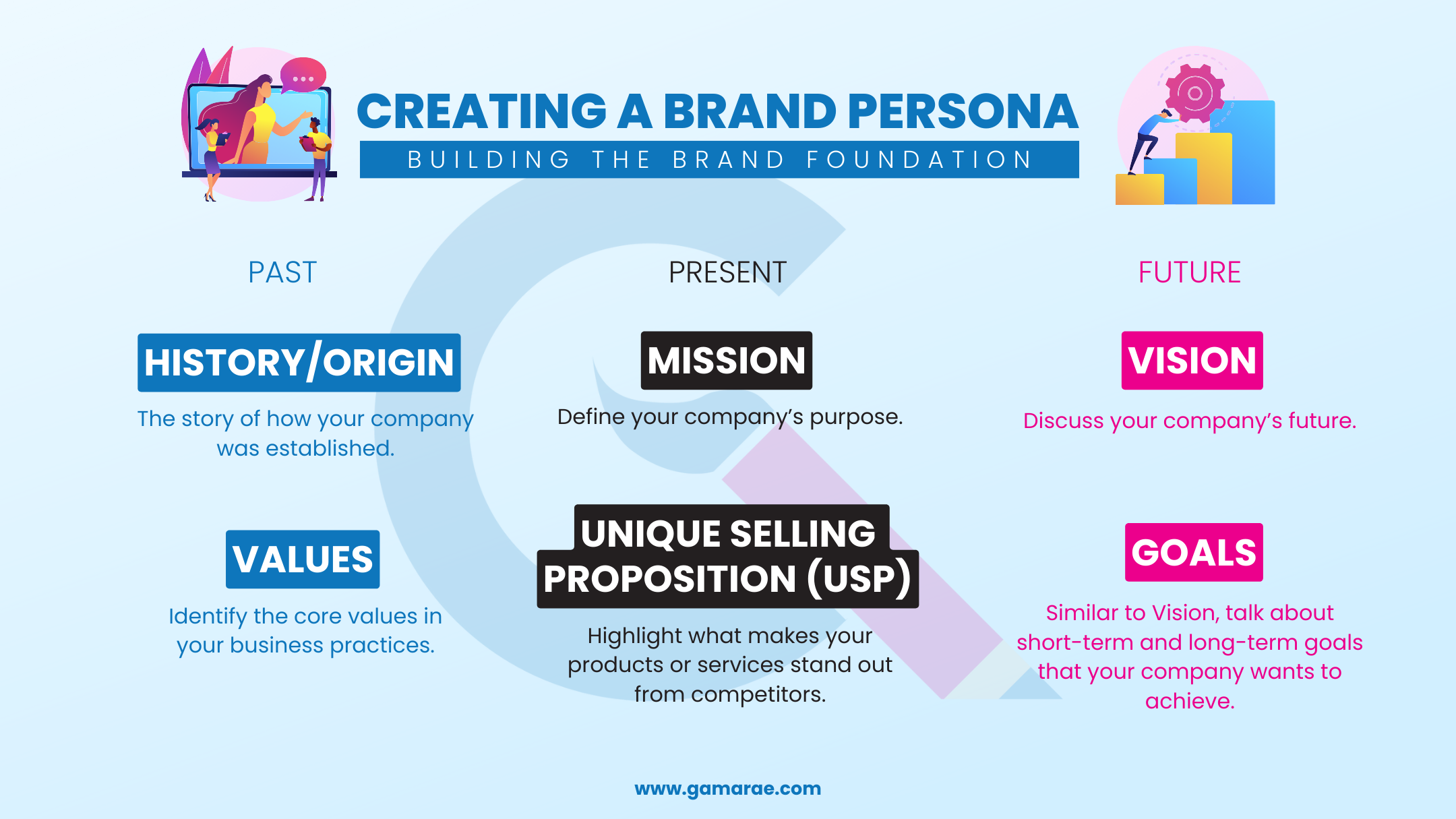 CREATING A BRAND PERSONA

BUILDING THE BRAND FOUNDATION

PAST

HISTORY/ORIGIN

The story of how your company was established.

VALUES

Identify the core values in your business practices.

PRESENT

MISSION

Define your company's purpose.

UNIQUE SELLING PROPOSITION (USP)

Highlight what makes your products or services stand out from competitors.

FUTURE

VISION

Discuss your company's future.

GOALS

Similar to Vision, talk about short-term and long-term goals that your company wants to achieve.

www.gamarae.com